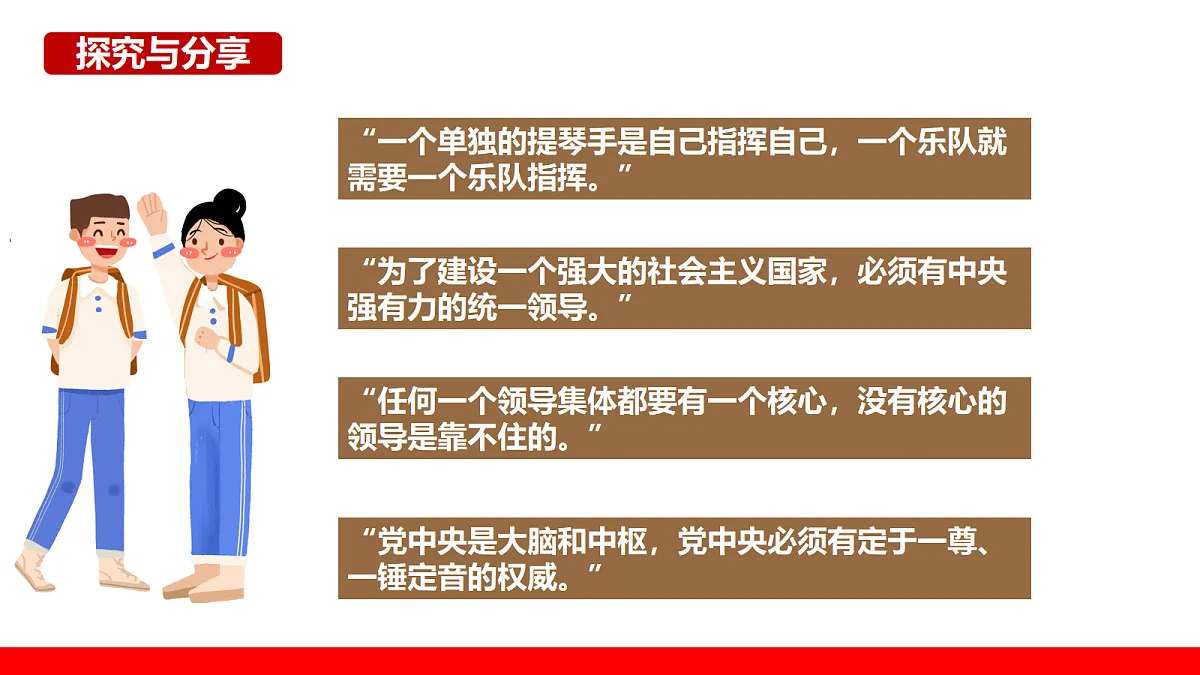 探究与分享

“一个单独的提琴手是自己指挥自己，一个乐队就需要一个乐队指挥。”

“为了建设一个强大的社会主义国家，必须有中央强有力的统一领导。”

“任何一个领导集体都要有一个核心，没有核心的领导是靠不住的。”

“党中央是大脑和中枢，党中央必须有定于一尊、一锤定音的权威。”